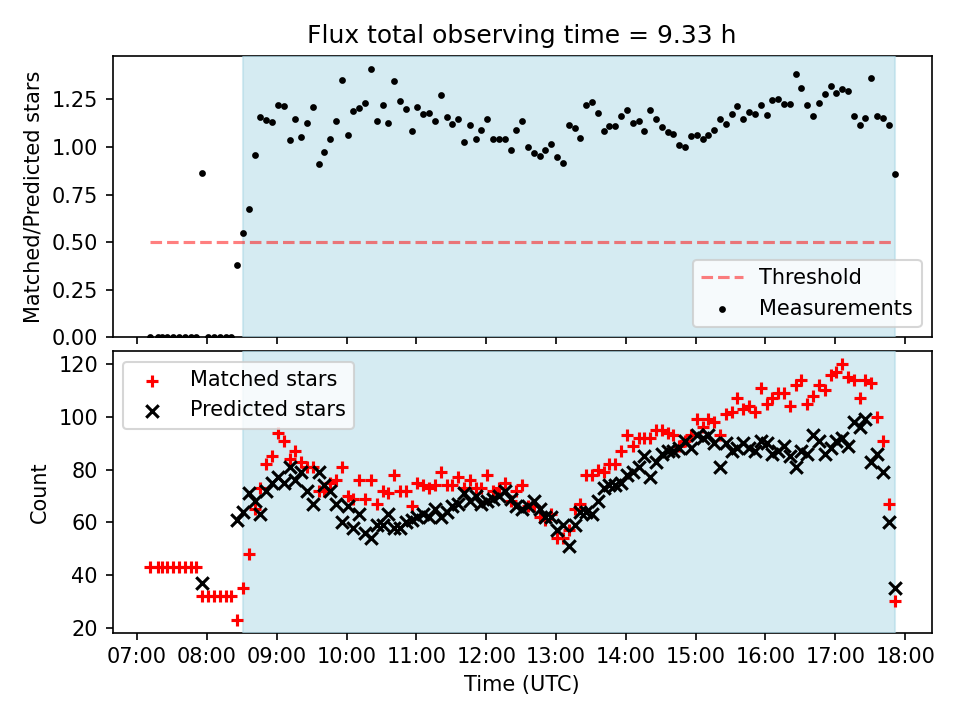 Flux total observing time = 9.33 h

Matched/Predicted stars

1.25
1.00
0.75
0.50
0.25
0.00

Threshold
Measurements

Matched stars
Predicted stars

Count

120
100
80
60
40
20

07:00 08:00 09:00 10:00 11:00 12:00 13:00 14:00 15:00 16:00 17:00 18:00

Time (UTC)